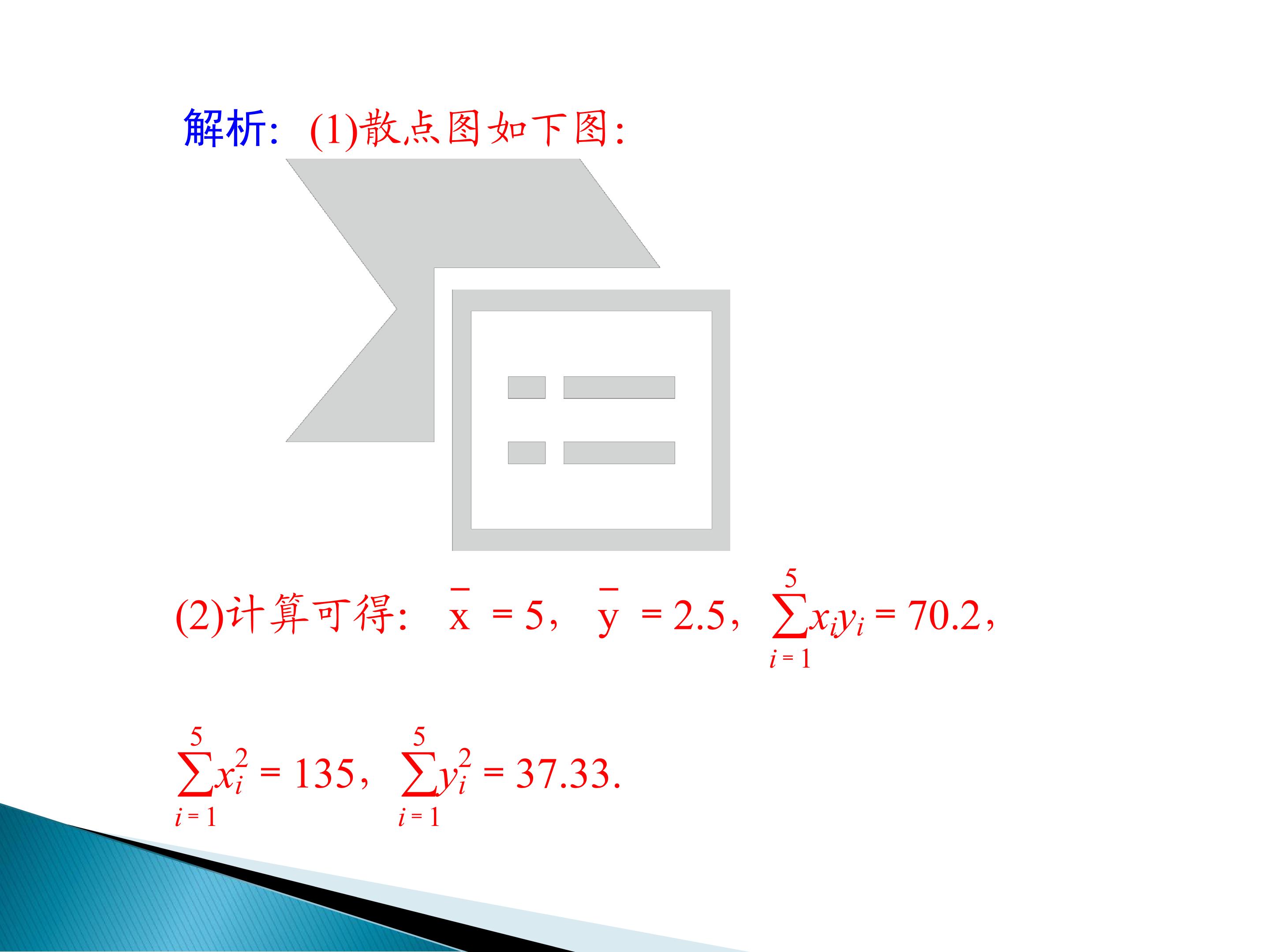 解析：(1)散点图如下图：

(2)计算可得：$\bar{x}=5$，$\bar{y}=2.5$，$\sum_{i=1}^{5}x_iy_i=70.2$，

$\sum_{i=1}^{5}x_i^2=135$，$\sum_{i=1}^{5}y_i^2=37.33$.